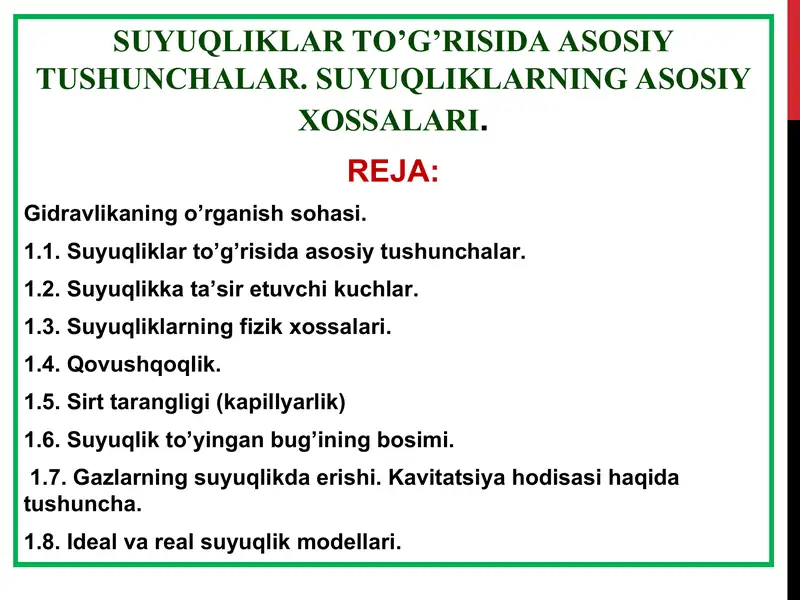 SUYUQLIKLAR TO’G’RISIDA ASOSIY TUSHUNCHALAR. SUYUQLIKLARNING ASOSIY XOSSALARI.

REJA:

Gidravlikaning o’rganish sohasi.

1.1. Suyuqliklar to’g’risida asosiy tushunchalar.

1.2. Suyuqlikka ta’sir etuvchi kuchlar.

1.3. Suyuqliklarning fizik xossalari.

1.4. Qovushqoqlik.

1.5. Sirt tarangligi (kapillyarlik)

1.6. Suyuqlik to’yingan bug’ining bosimi.

1.7. Gazlarning suyuqlikda erishi. Kavitatsiya hodisasi haqida tushuncha.

1.8. Ideal va real suyuqlik modellari.